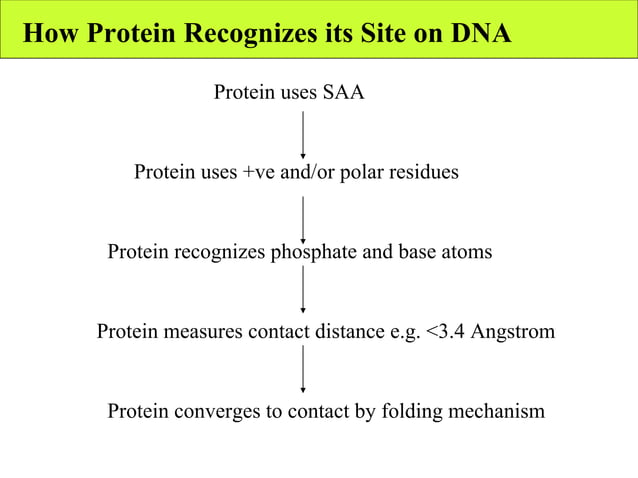 How Protein Recognizes its Site on DNA

Protein uses SAA

Protein uses +ve and/or polar residues

Protein recognizes phosphate and base atoms

Protein measures contact distance e.g. <3.4 Angstrom

Protein converges to contact by folding mechanism